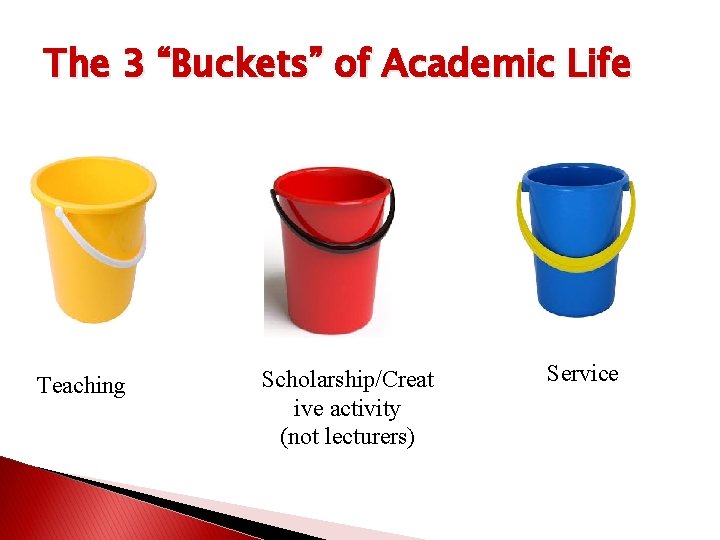 The 3 “Buckets” of Academic Life

Teaching

Scholarship/Creative activity (not lecturers)

Service